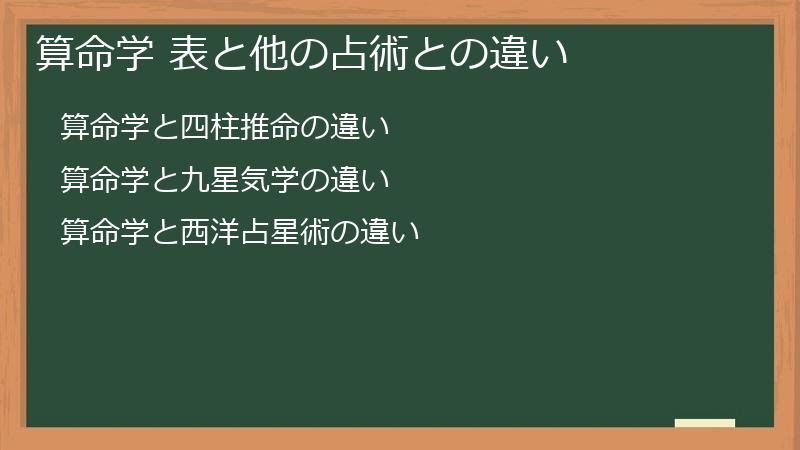 算命学 表と他の占術との違い

算命学と四柱推命の違い

算命学と九星気学の違い

算命学と西洋占星術の違い